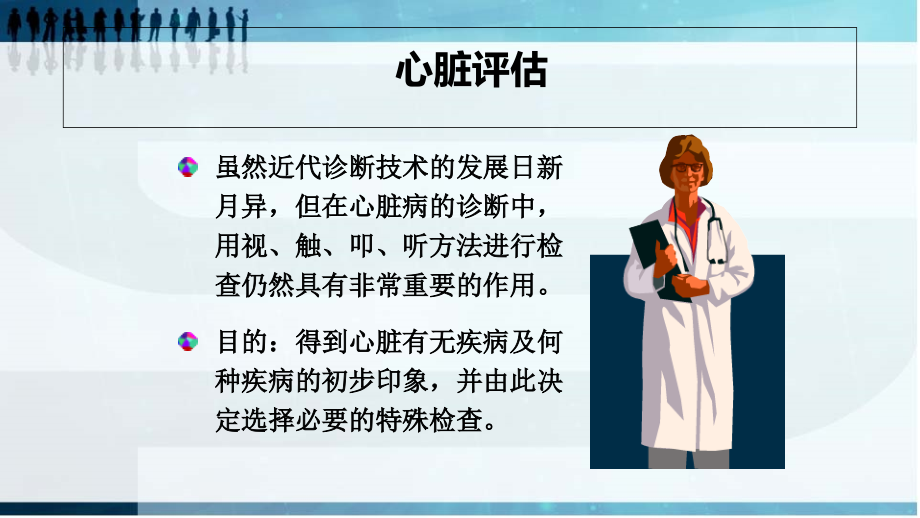 心脏评估

虽然近代诊断技术的发展日新月异，但在心脏病的诊断中，用视、触、叩、听方法进行检查仍然具有非常重要的作用。

目的：得到心脏有无疾病及何种疾病的初步印象，并由此决定选择必要的特殊检查。